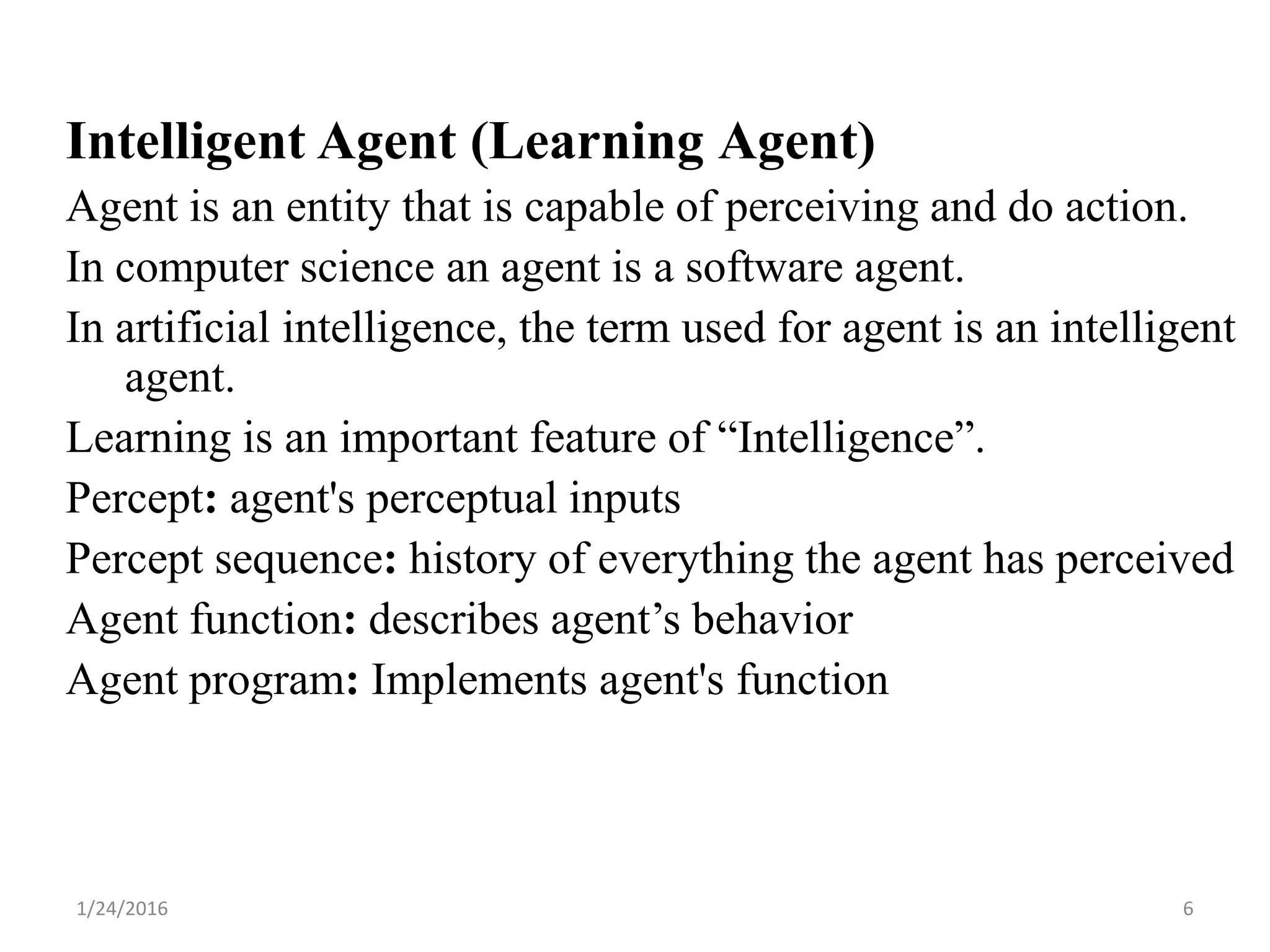 Intelligent Agent (Learning Agent)

Agent is an entity that is capable of perceiving and do action.

In computer science an agent is a software agent.

In artificial intelligence, the term used for agent is an intelligent agent.

Learning is an important feature of “Intelligence”.

Percept: agent's perceptual inputs

Percept sequence: history of everything the agent has perceived

Agent function: describes agent’s behavior

Agent program: Implements agent's function

1/24/2016

6